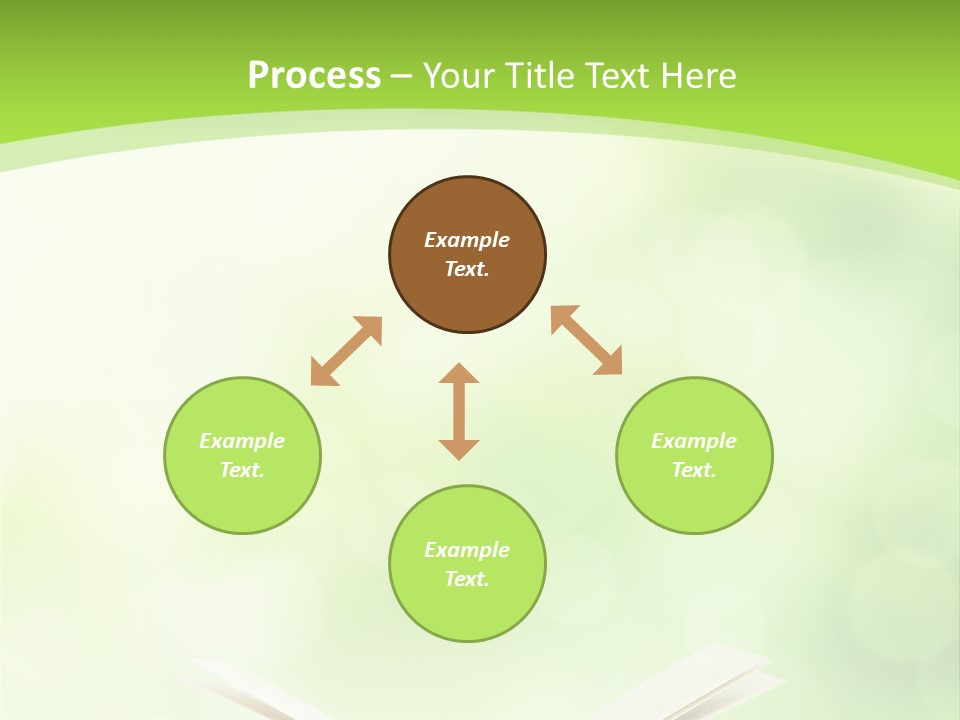 Process – Your Title Text Here

Example Text.

Example Text.

Example Text.

Example Text.